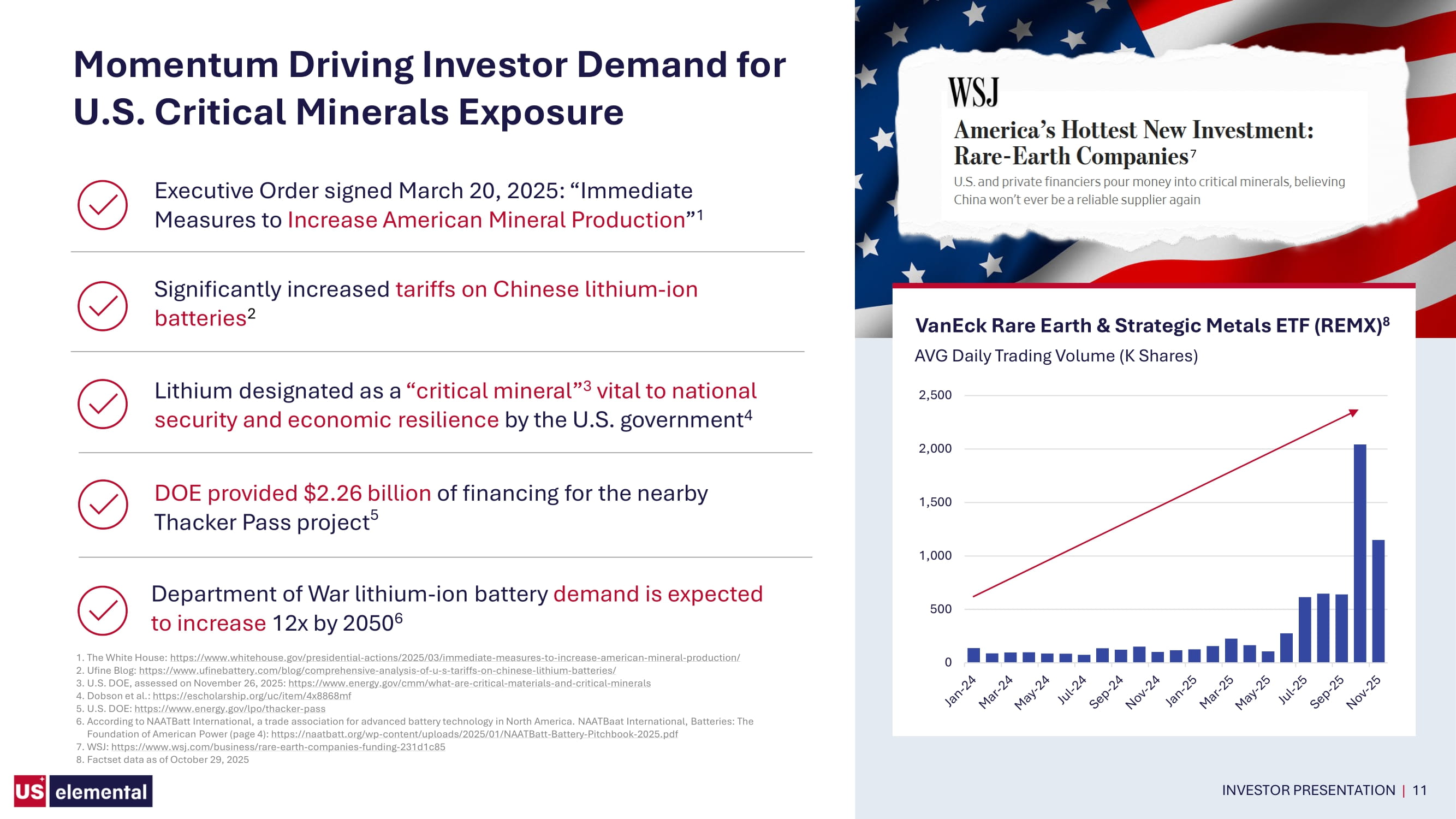 Momentum Driving Investor Demand for U.S. Critical Minerals Exposure

Executive Order signed March 20, 2025: "Immediate Measures to Increase American Mineral Production"$^{1}$

Significantly increased tariffs on Chinese lithium-ion batteries$^{2}$

Lithium designated as a "critical mineral"$^{3}$ vital to national security and economic resilience by the U.S. government$^{4}$

DOE provided $2.26 billion of financing for the nearby Thacker Pass project$^{5}$

Department of War lithium-ion battery demand is expected to increase 12x by 2050$^{6}$

1. The White House: https://www.whitehouse.gov/presidential-actions/2025/03/immediate-measures-to-increase-american-mineral-production/
2. Ufine Blog: https://www.ufinebattery.com/blog/comprehensive-analysis-of-u-s-tariffs-on-chinese-lithium-batteries/
3. U.S. DOE, assessed on November 26, 2025: https://www.energy.gov/cmm/what-are-critical-materials-and-critical-minerals
4. Dobson et al.: https://escholarship.org/uc/item/4x8868mf
5. U.S. DOE: https://www.energy.gov/lpo/thacker-pass
6. According to NAATBatt International, a trade association for advanced battery technology in North America. NAATBaat International, Batteries: The Foundation of American Power (page 4): https://naatbatt.org/wp-content/uploads/2025/01/NAATBatt-Battery-Pitchbook-2025.pdf
7. WSJ: https://www.wsj.com/business/rare-earth-companies-funding-231d1c85
8. Factset data as of October 29, 2025

US elemental

WSJ

America's Hottest New Investment: Rare-Earth Companies$^{7}$

U.S. and private financiers pour money into critical minerals, believing China won't ever be a reliable supplier again

VanEck Rare Earth & Strategic Metals ETF (REMX)$^{8}$

AVG Daily Trading Volume (K Shares)

2,500
2,000
1,500
1,000
500
0

Jan-24
Mar-24
May-24
Jul-24
Sep-24
Nov-24
Jan-25
Mar-25
May-25
Jul-25
Sep-25
Nov-25

INVESTOR PRESENTATION | 11